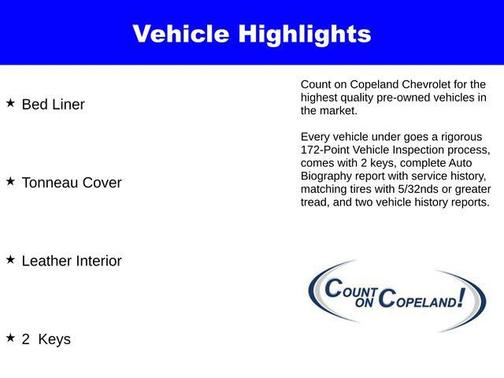 Vehicle Highlights

★ Bed Liner

★ Tonneau Cover

★ Leather Interior

★ 2 Keys

Count on Copeland Chevrolet for the highest quality pre-owned vehicles in the market.

Every vehicle under goes a rigorous 172-Point Vehicle Inspection process, comes with 2 keys, complete Auto Biography report with service history, matching tires with 5/32nds or greater tread, and two vehicle history reports.

COUNT ON COPELAND!